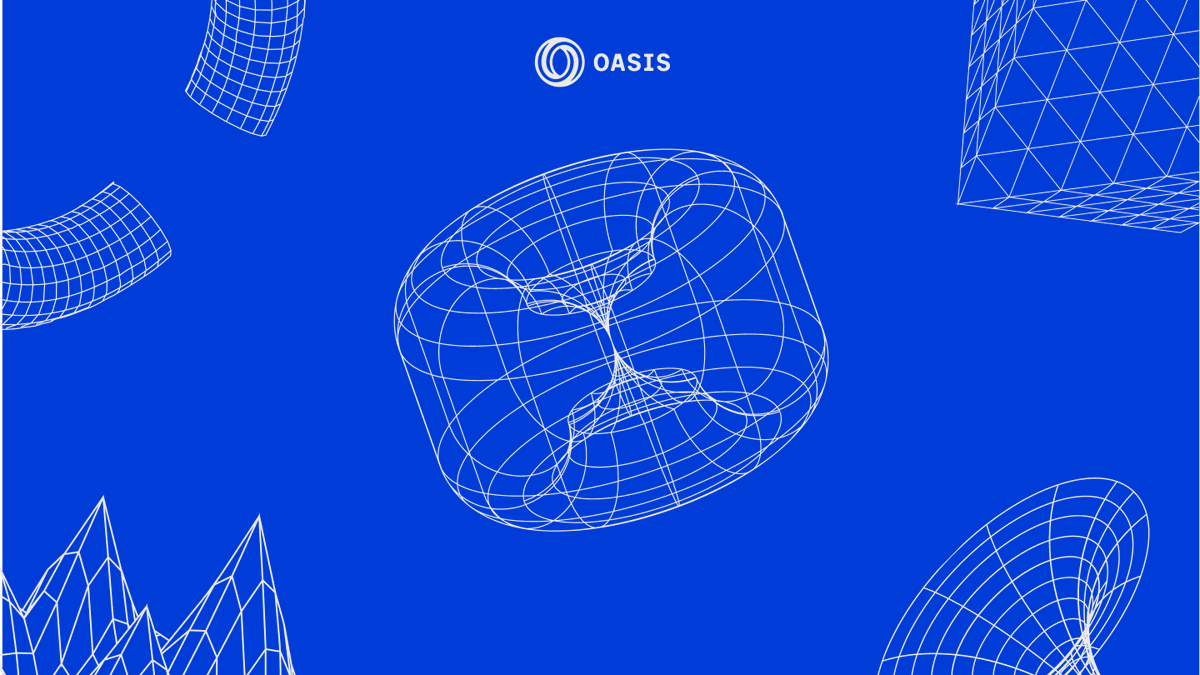 OASIS